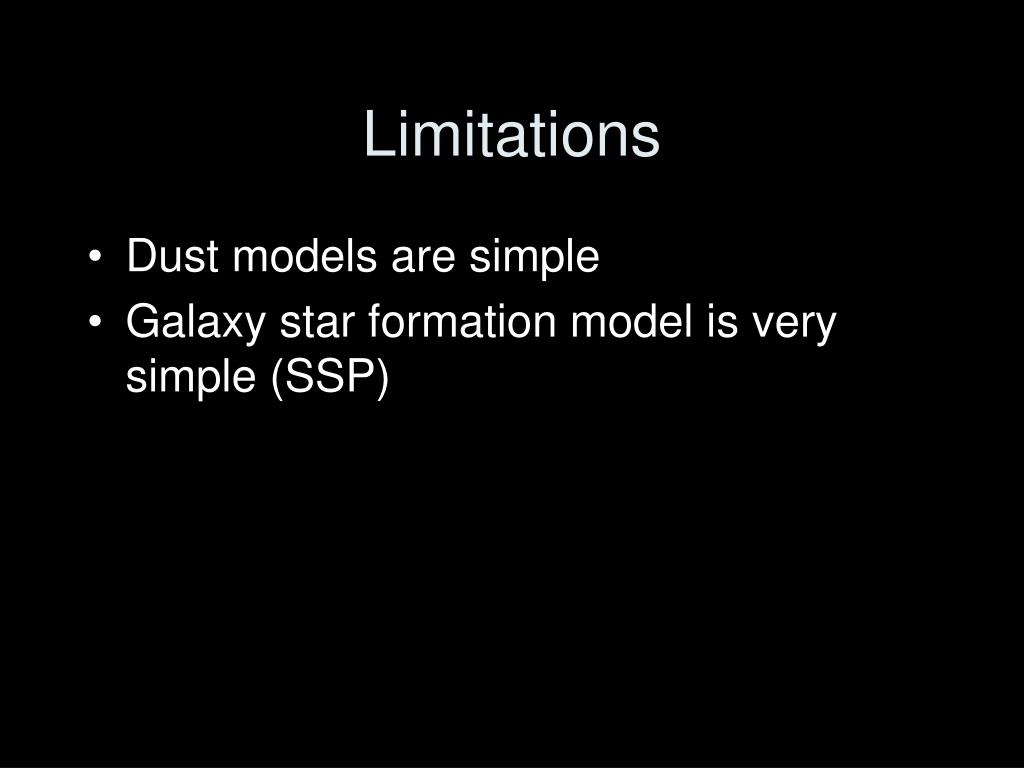 Limitations

• Dust models are simple
• Galaxy star formation model is very simple (SSP)